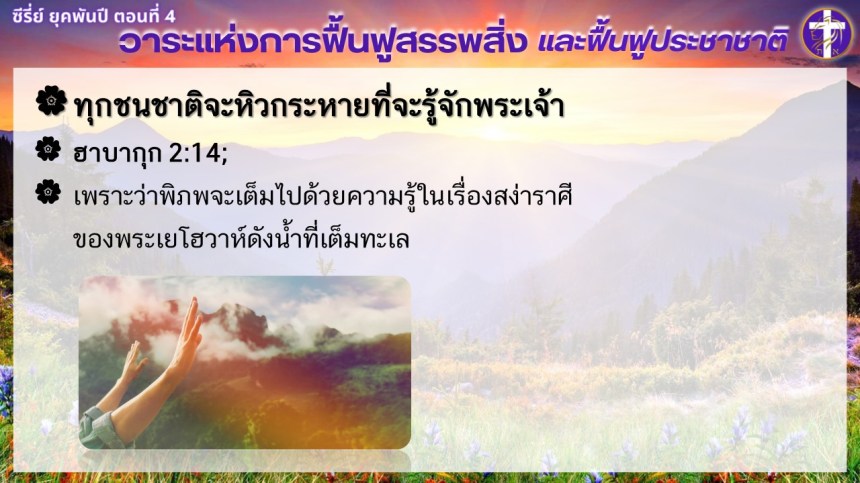 ซีรี่ย์ ยุคพันปี ตอนที่ 4

วาระแห่งการฟื้นฟูสรรพสิ่ง และฟื้นฟูประชาชาติ

ทุกชนชาติจะหิวกระหายที่จะรู้จักพระเจ้า

ฮาบากุก 2:14;

เพราะว่าพิภพจะเต็มไปด้วยความรู้ในเรื่องสง่าราศีของพระเยโฮวาห์ดังน้ำที่เต็มทะเล